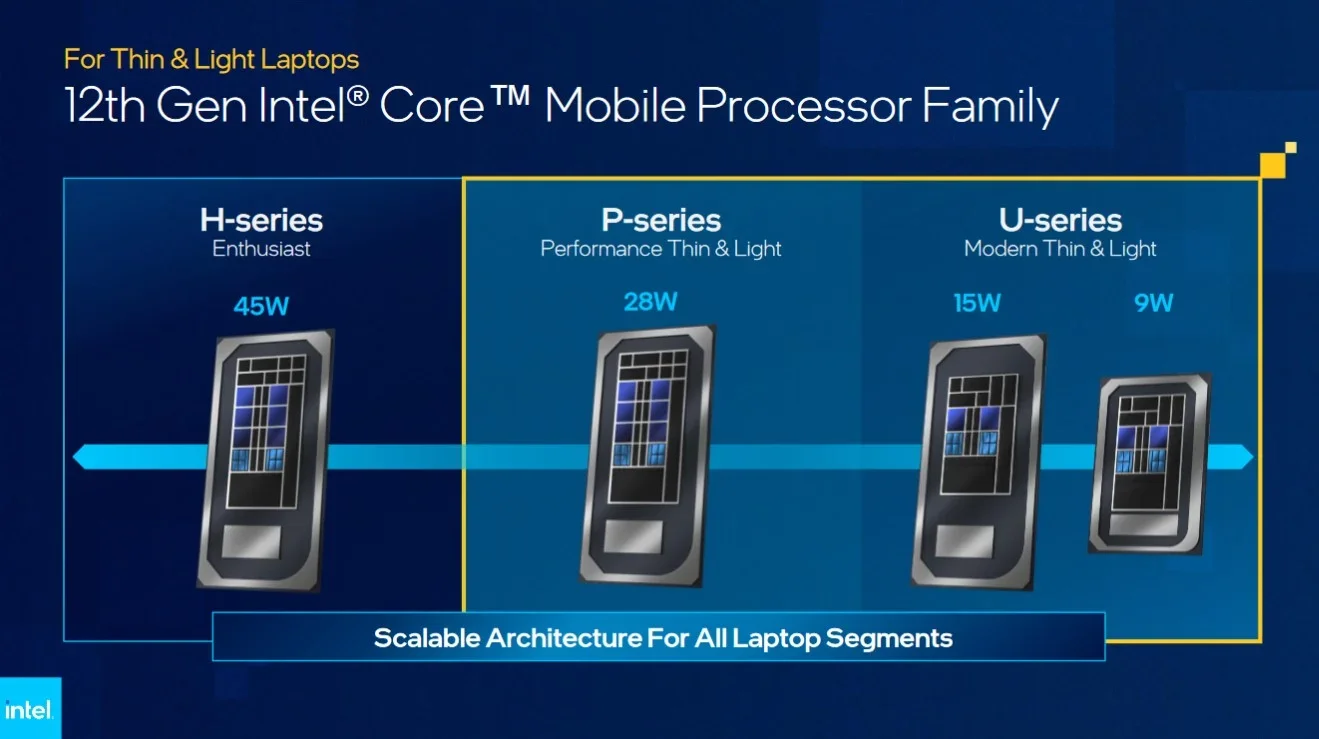 For Thin & Light Laptops
12th Gen Intel® Core™ Mobile Processor Family

H-series
Enthusiast

45W

P-series
Performance Thin & Light

28W

U-series
Modern Thin & Light

15W

9W

Scalable Architecture For All Laptop Segments

intel.